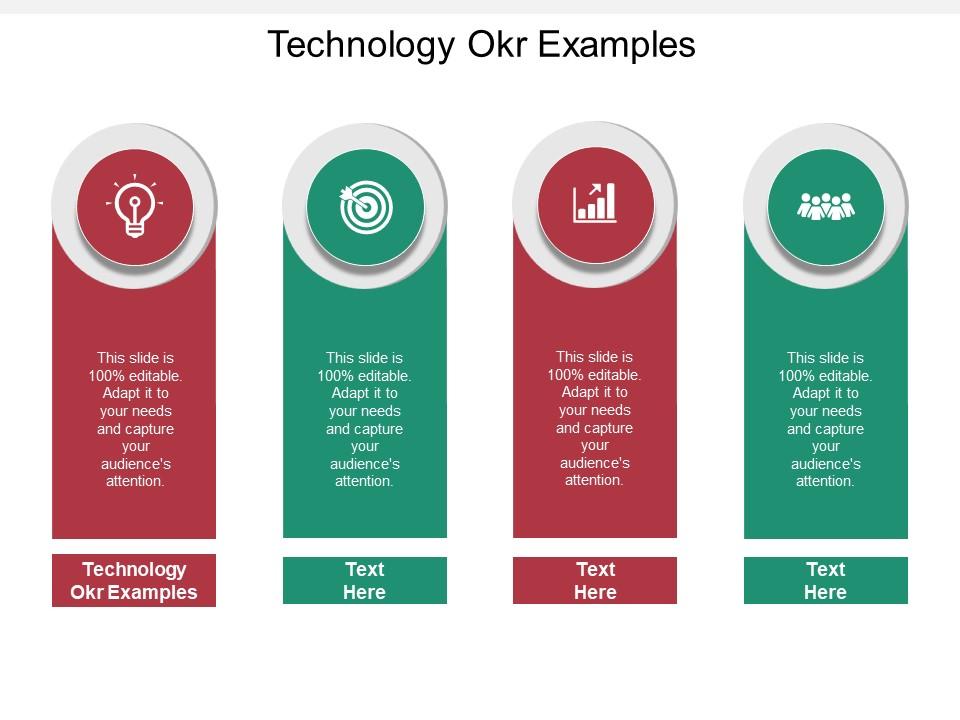 Technology Okr Examples

This slide is 100% editable. Adapt it to your needs and capture your audience's attention.

Technology Okr Examples

This slide is 100% editable. Adapt it to your needs and capture your audience's attention.

Text Here

This slide is 100% editable. Adapt it to your needs and capture your audience's attention.

Text Here

This slide is 100% editable. Adapt it to your needs and capture your audience's attention.

Text Here